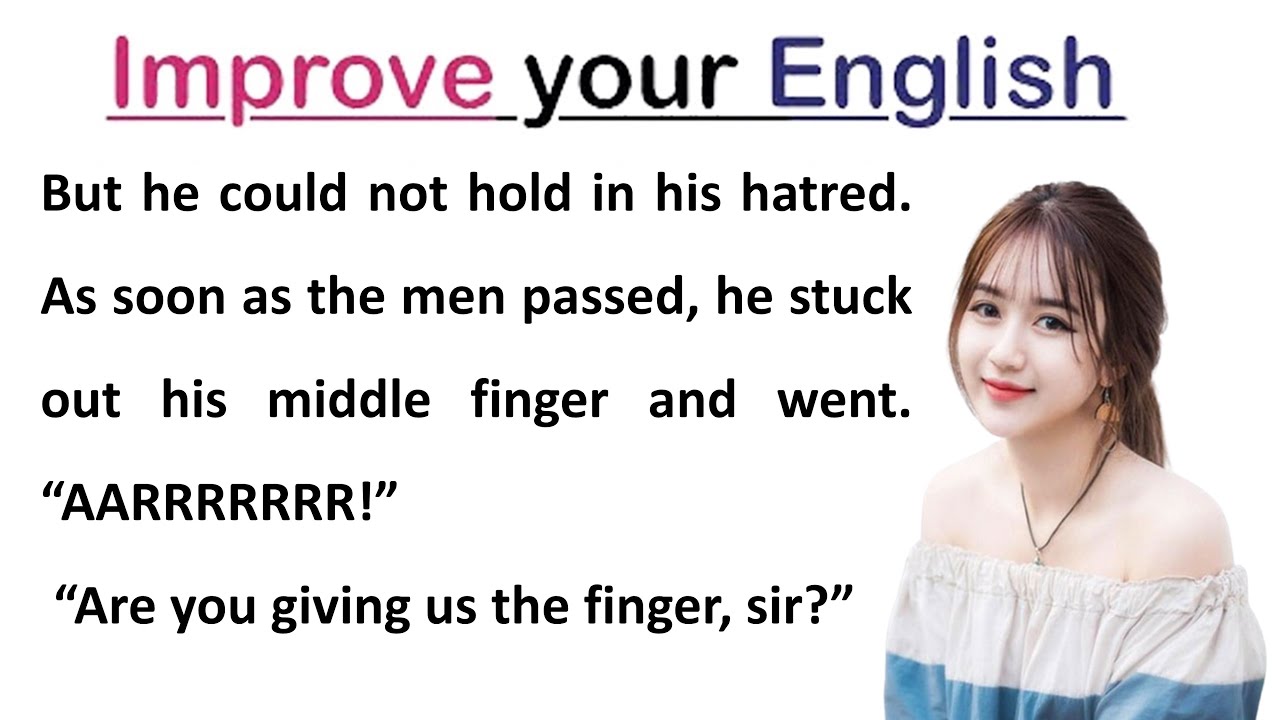 Improve your English

But he could not hold in his hatred. As soon as the men passed, he stuck out his middle finger and went. “AARRRRRRR!”

“Are you giving us the finger, sir?”